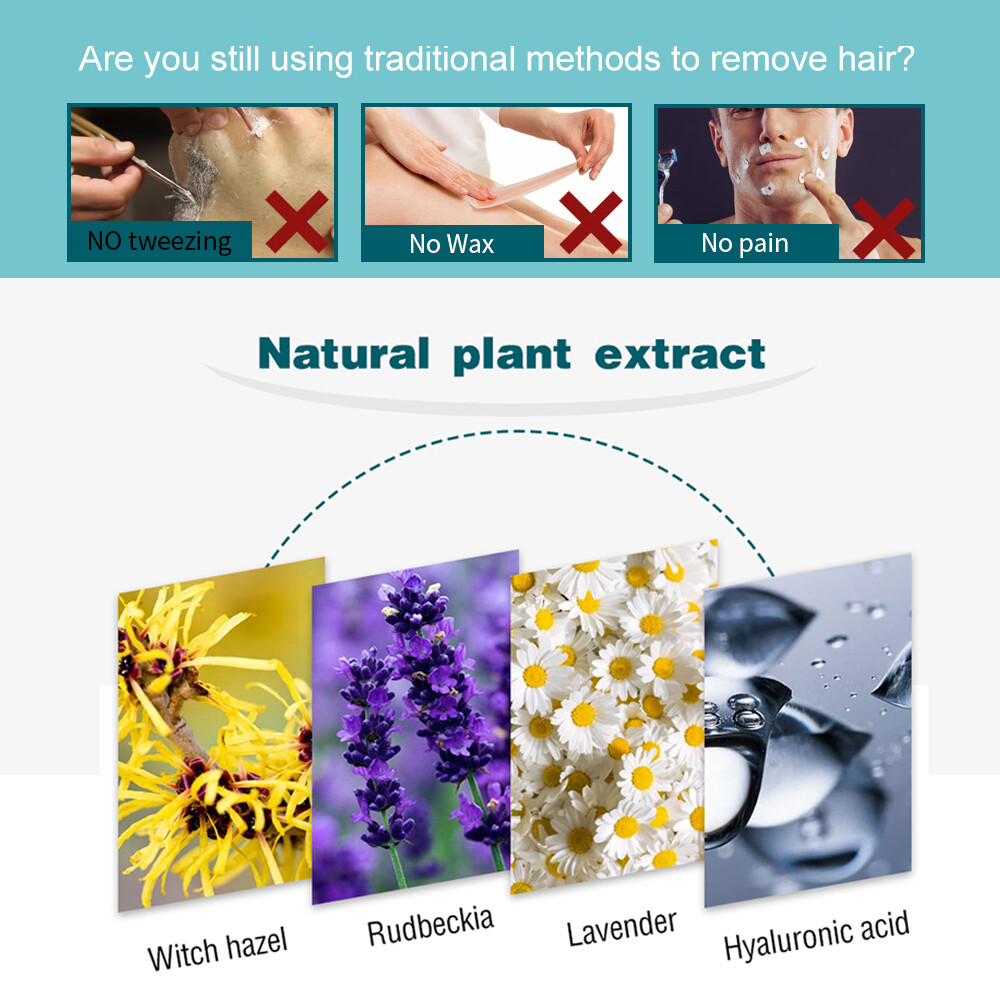 Are you still using traditional methods to remove hair?

NO tweezing

No Wax

No pain

Natural plant extract

Witch hazel

Rudbeckia

Lavender

Hyaluronic acid